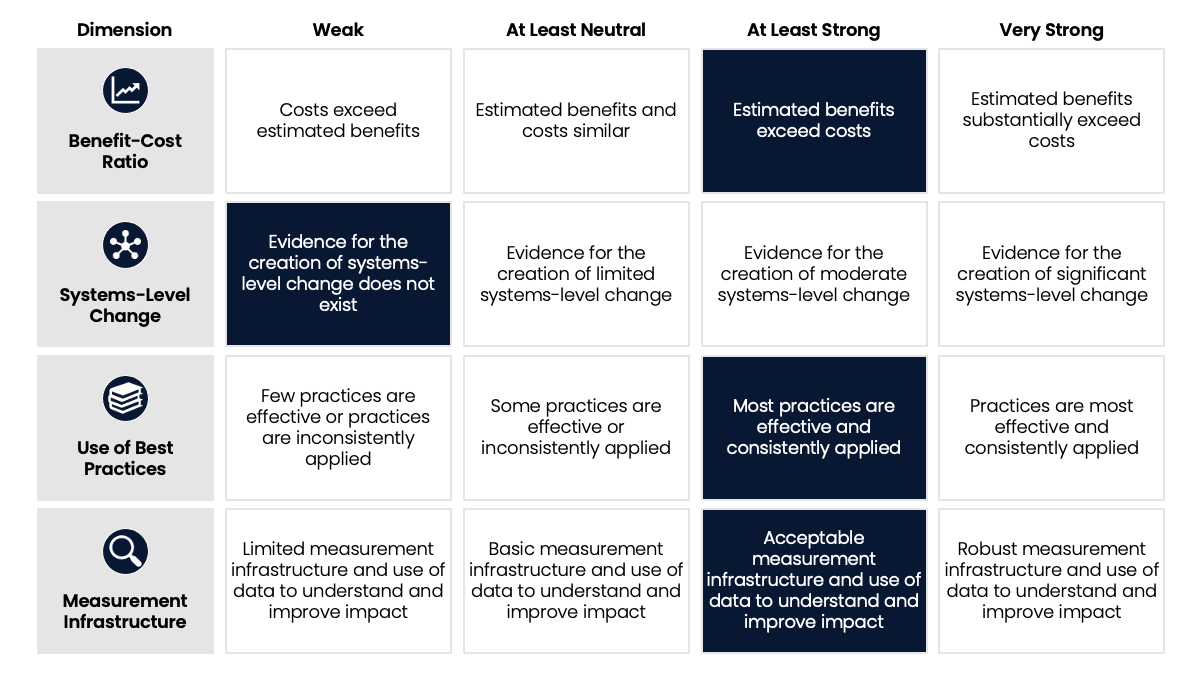 | Dimension | Weak | At Least Neutral | At Least Strong | Very Strong |
|---|---|---|---|---|
| Benefit-Cost Ratio | Costs exceed estimated benefits | Estimated benefits and costs similar | Estimated benefits exceed costs | Estimated benefits substantially exceed costs |
| Systems-Level Change | Evidence for the creation of systems-level change does not exist | Evidence for the creation of limited systems-level change | Evidence for the creation of moderate systems-level change | Evidence for the creation of significant systems-level change |
| Use of Best Practices | Few practices are effective or practices are inconsistently applied | Some practices are effective or inconsistently applied | Most practices are effective and consistently applied | Practices are most effective and consistently applied |
| Measurement Infrastructure | Limited measurement infrastructure and use of data to understand and improve impact | Basic measurement infrastructure and use of data to understand and improve impact | Acceptable measurement infrastructure and use of data to understand and improve impact | Robust measurement infrastructure and use of data to understand and improve impact |